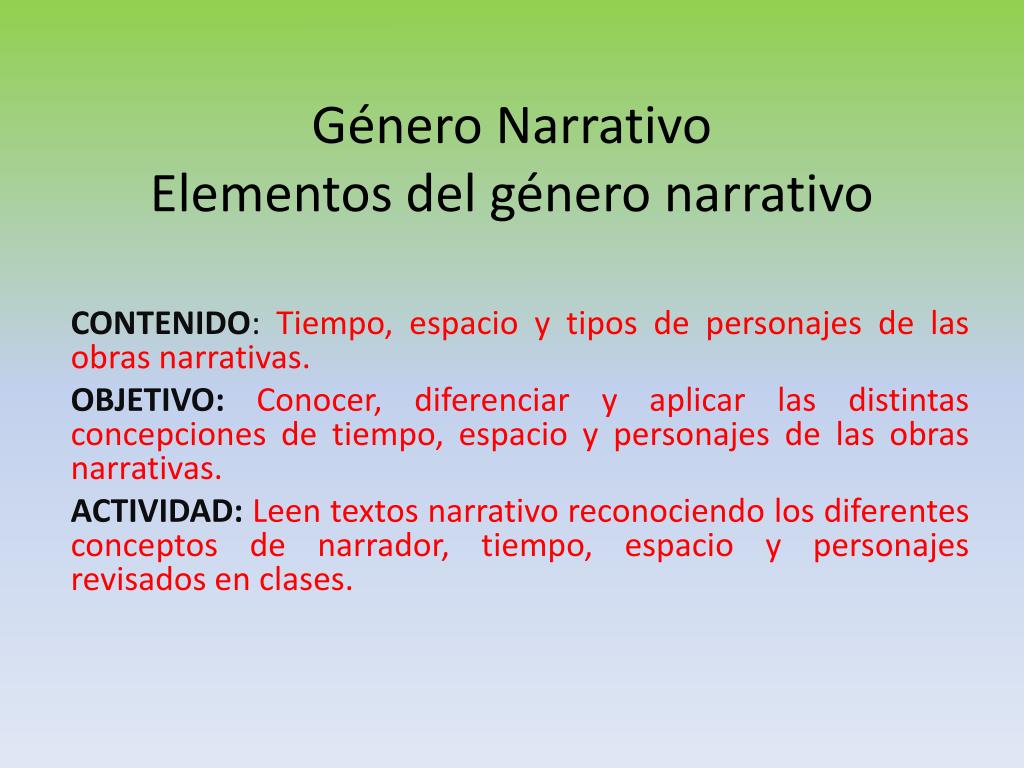 Género Narrativo
Elementos del género narrativo

CONTENIDO: Tiempo, espacio y tipos de personajes de las obras narrativas.

OBJETIVO: Conocer, diferenciar y aplicar las distintas concepciones de tiempo, espacio y personajes de las obras narrativas.

ACTIVIDAD: Leen textos narrativo reconociendo los diferentes conceptos de narrador, tiempo, espacio y personajes revisados en clases.